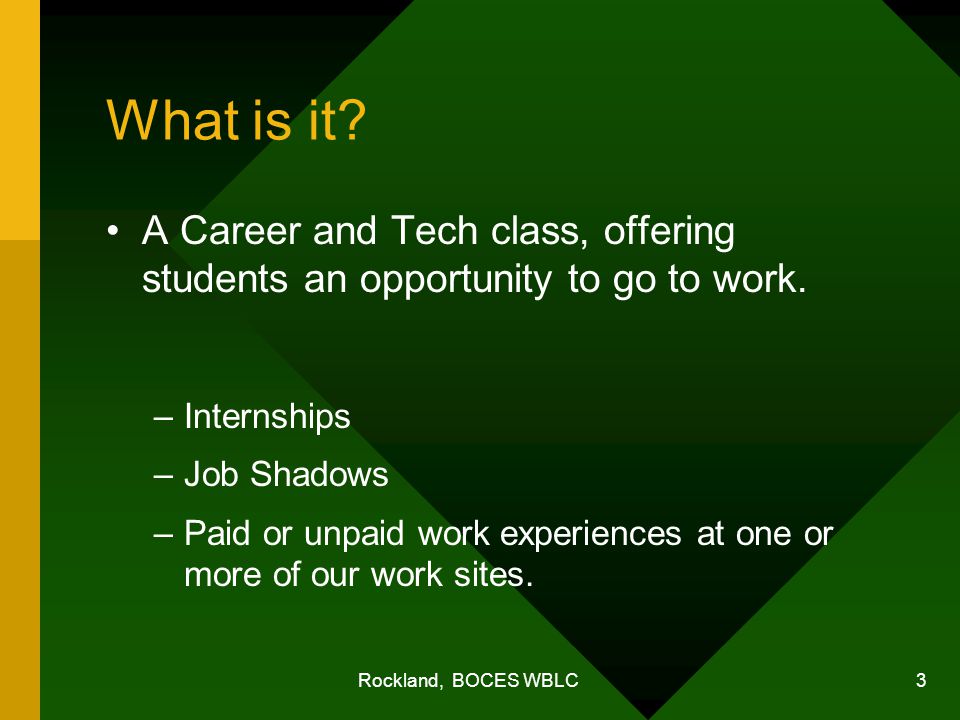 What is it?

• A Career and Tech class, offering students an opportunity to go to work.

– Internships
– Job Shadows
– Paid or unpaid work experiences at one or more of our work sites.

Rockland, BOCES WBLC

3